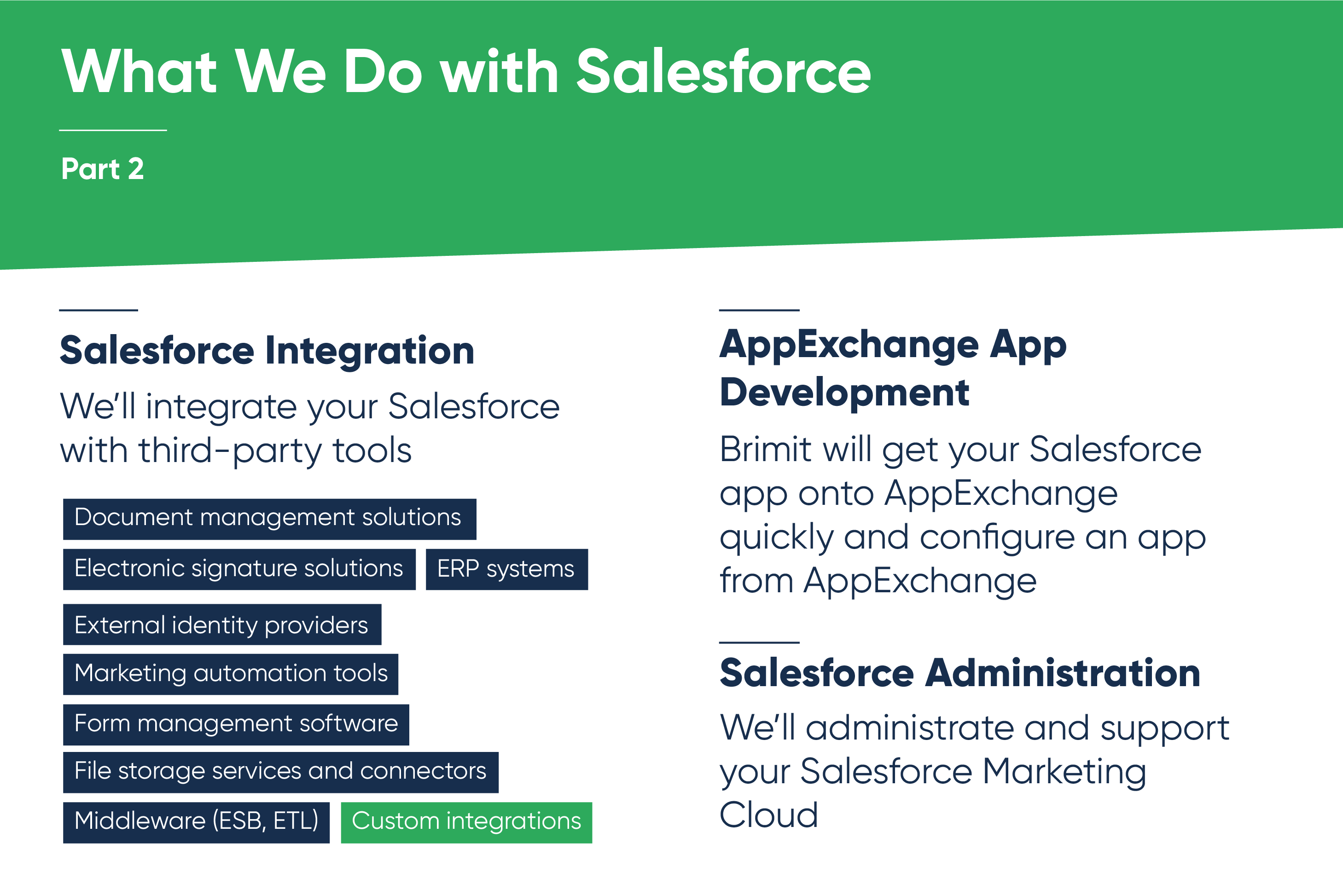 What We Do with Salesforce

Part 2

Salesforce Integration

We'll integrate your Salesforce with third-party tools

Document management solutions

Electronic signature solutions

ERP systems

External identity providers

Marketing automation tools

Form management software

File storage services and connectors

Middleware (ESB, ETL)

Custom integrations

AppExchange App Development

Brimit will get your Salesforce app onto AppExchange quickly and configure an app from AppExchange

Salesforce Administration

We'll administrate and support your Salesforce Marketing Cloud